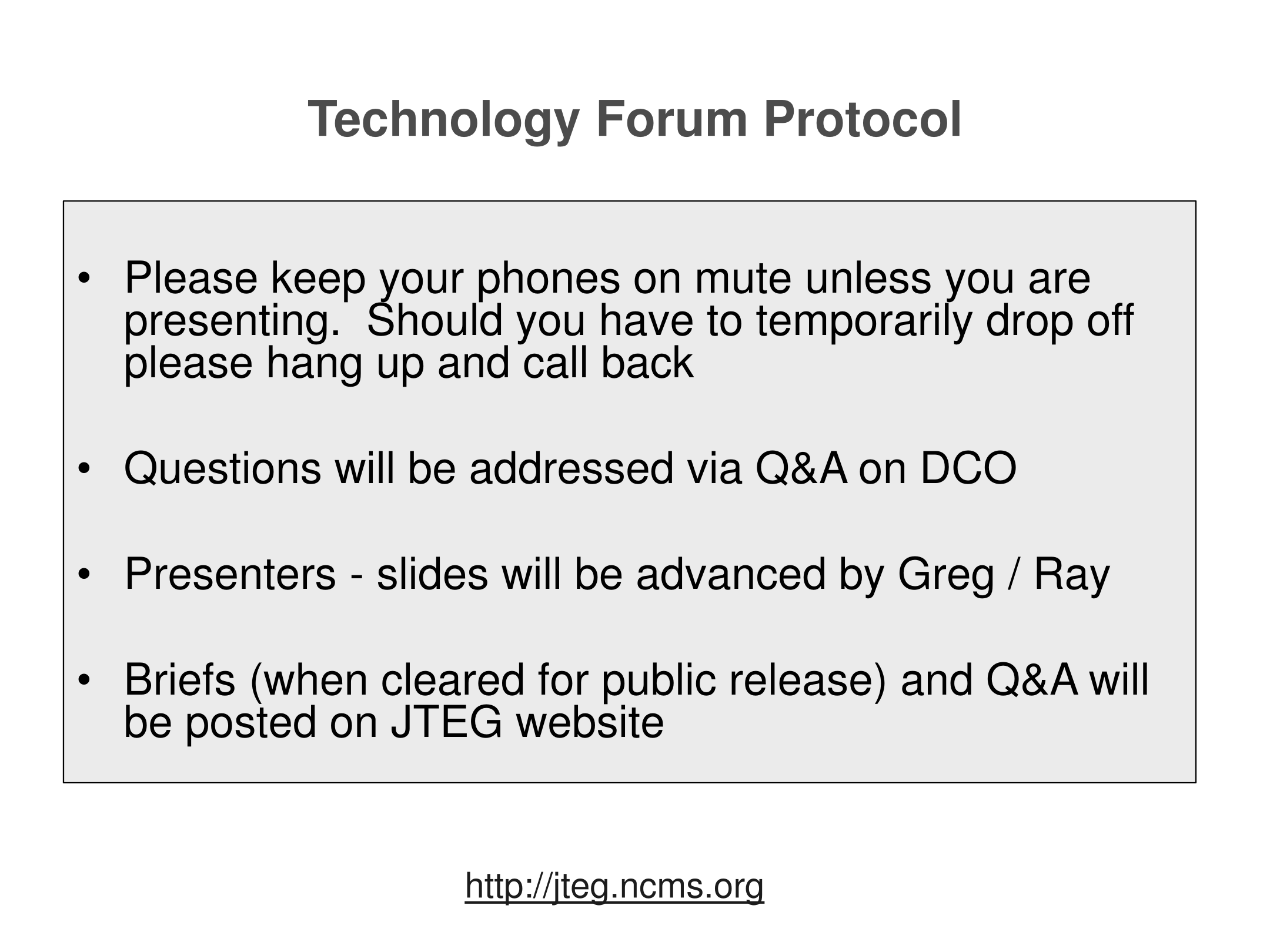 Technology Forum Protocol

• Please keep your phones on mute unless you are presenting. Should you have to temporarily drop off please hang up and call back

• Questions will be addressed via Q&A on DCO

• Presenters - slides will be advanced by Greg / Ray

• Briefs (when cleared for public release) and Q&A will be posted on JTEG website

http://jteg.ncms.org